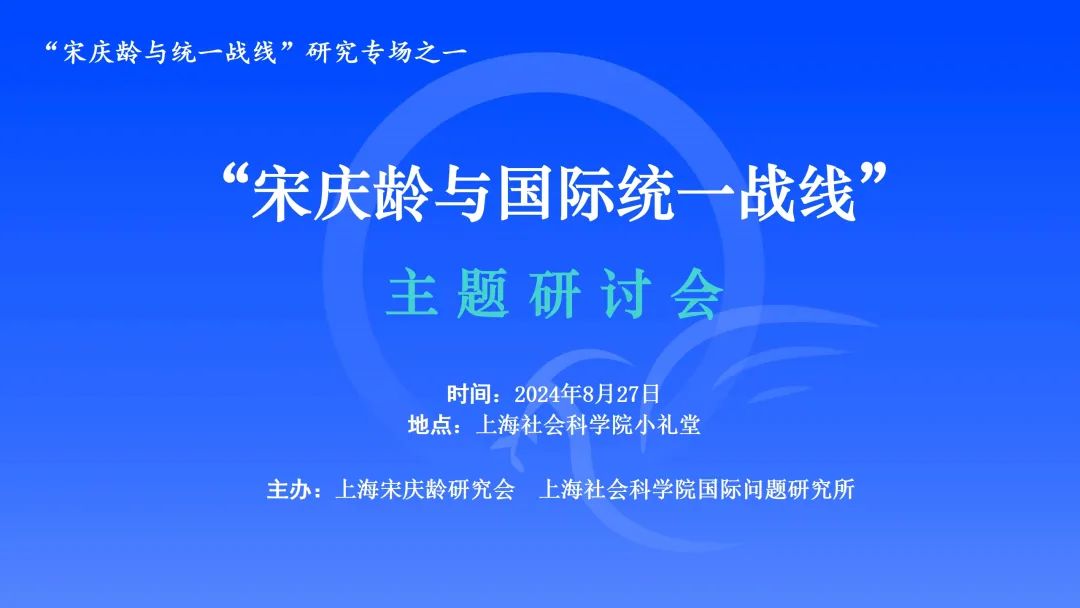 “宋庆龄与统一战线”研究专场之一

“宋庆龄与国际统一战线”

主题研讨会

时间：2024年8月27日
地点：上海社会科学院小礼堂

主办：上海宋庆龄研究会　上海社会科学院国际问题研究所